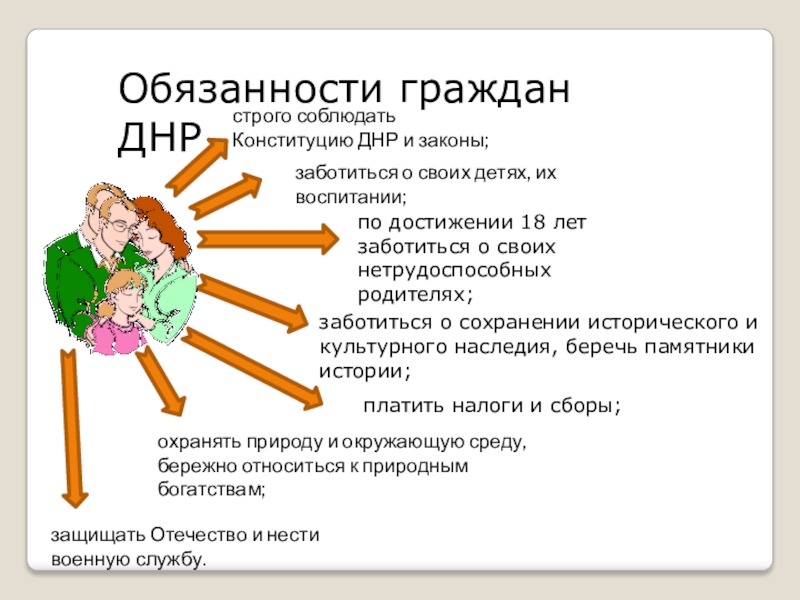 Обязанности граждан ДНР

строго соблюдать Конституцию ДНР и законы;

заботиться о своих детях, их воспитании;

по достижении 18 лет заботиться о своих нетрудоспособных родителях;

заботиться о сохранении исторического и культурного наследия, беречь памятники истории;

платить налоги и сборы;

охранять природу и окружающую среду, бережно относиться к природным богатствам;

защищать Отечество и нести военную службу.